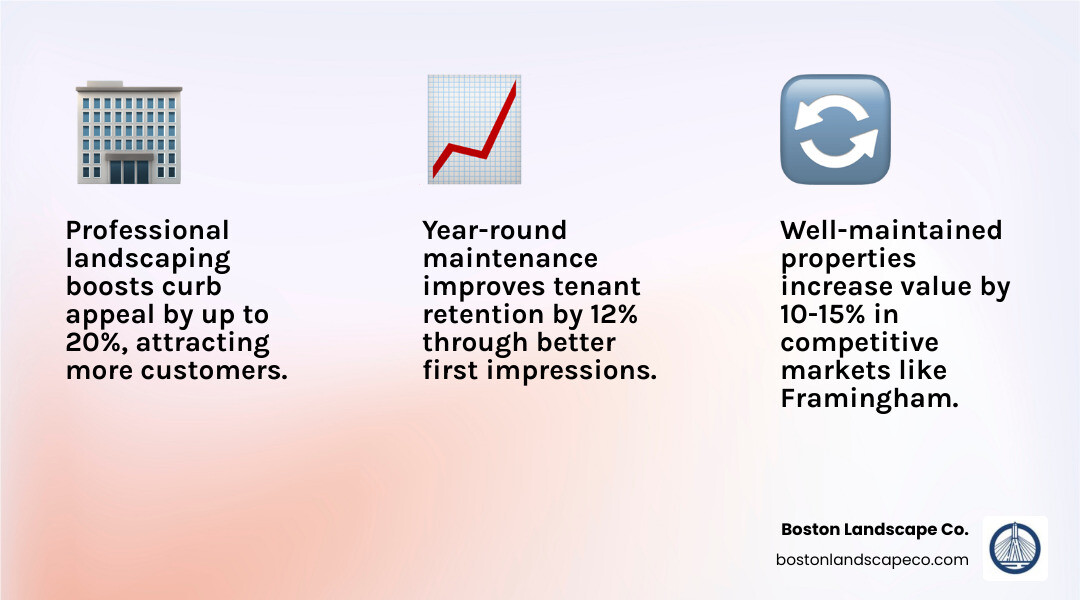 Professional landscaping boosts curb appeal by up to 20%, attracting more customers.

Year-round maintenance improves tenant retention by 12% through better first impressions.

Well-maintained properties increase value by 10-15% in competitive markets like Framingham.

Boston Landscape Co.
bostonlandscapeco.com